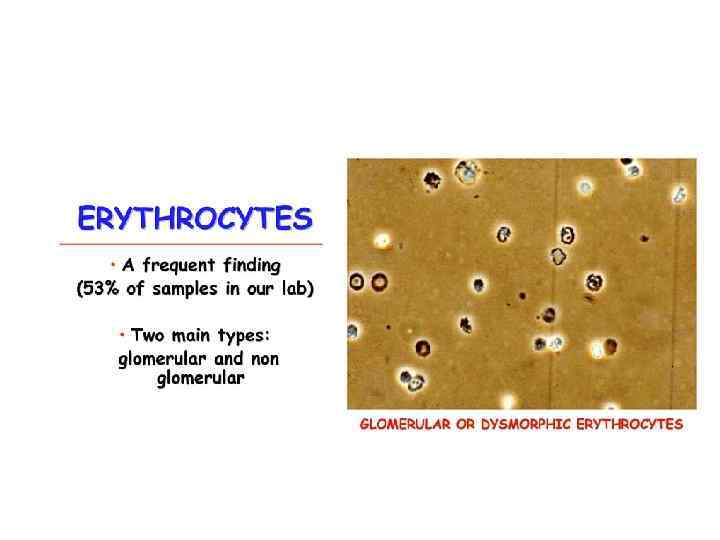 ERYTHROCYTES

• A frequent finding (53% of samples in our lab)

• Two main types: glomerular and non glomerular

GLOMERULAR OR DYSMORPHIC ERYTHROCYTES